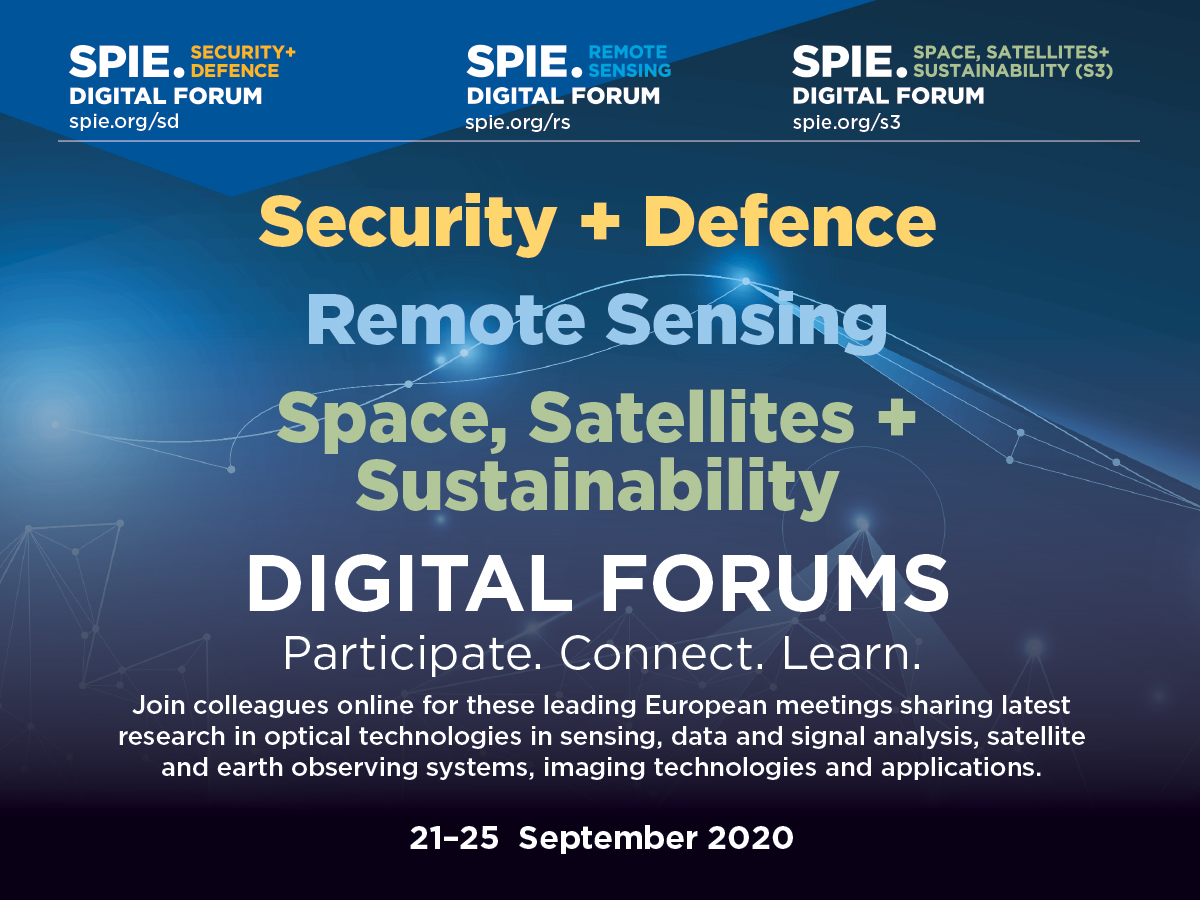 SPIE. SECURITY+ DEFENCE
DIGITAL FORUM
spie.org/sd

SPIE. REMOTE SENSING
DIGITAL FORUM
spie.org/rs

SPIE. SPACE, SATELLITES+ SUSTAINABILITY (S3)
DIGITAL FORUM
spie.org/s3

Security + Defence
Remote Sensing
Space, Satellites + Sustainability
DIGITAL FORUMS
Participate. Connect. Learn.

Join colleagues online for these leading European meetings sharing latest research in optical technologies in sensing, data and signal analysis, satellite and earth observing systems, imaging technologies and applications.

21–25 September 2020